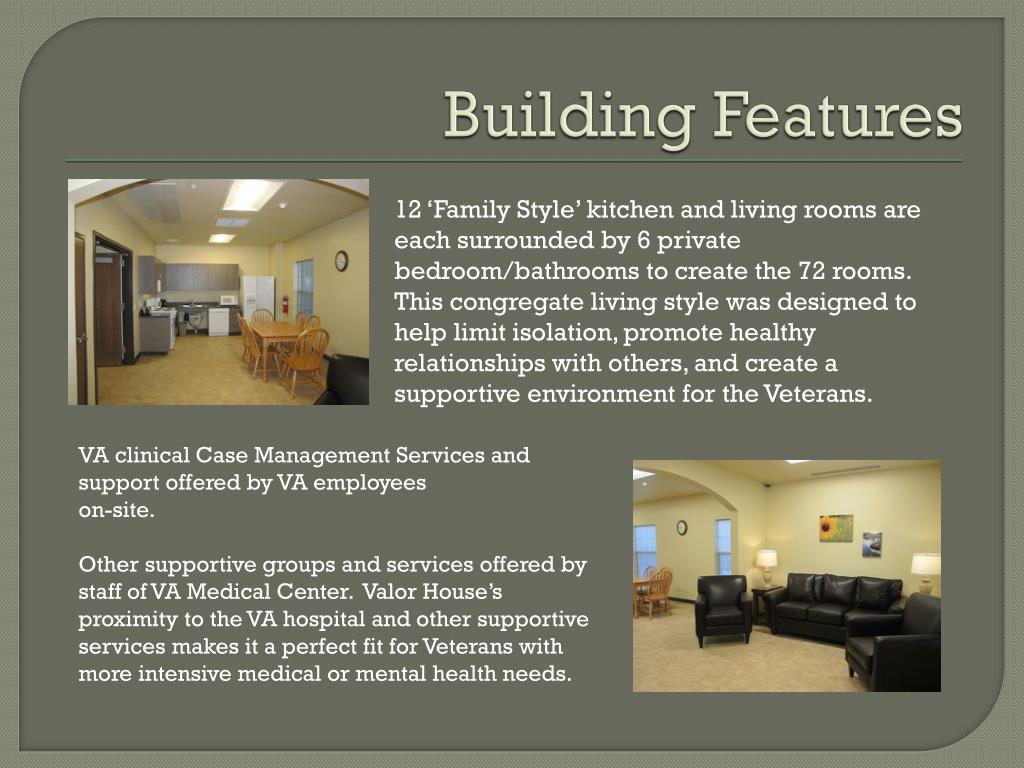 Building Features

12 ‘Family Style’ kitchen and living rooms are each surrounded by 6 private bedroom/bathrooms to create the 72 rooms. This congregate living style was designed to help limit isolation, promote healthy relationships with others, and create a supportive environment for the Veterans.

VA clinical Case Management Services and support offered by VA employees on-site.

Other supportive groups and services offered by staff of VA Medical Center. Valor House’s proximity to the VA hospital and other supportive services makes it a perfect fit for Veterans with more intensive medical or mental health needs.